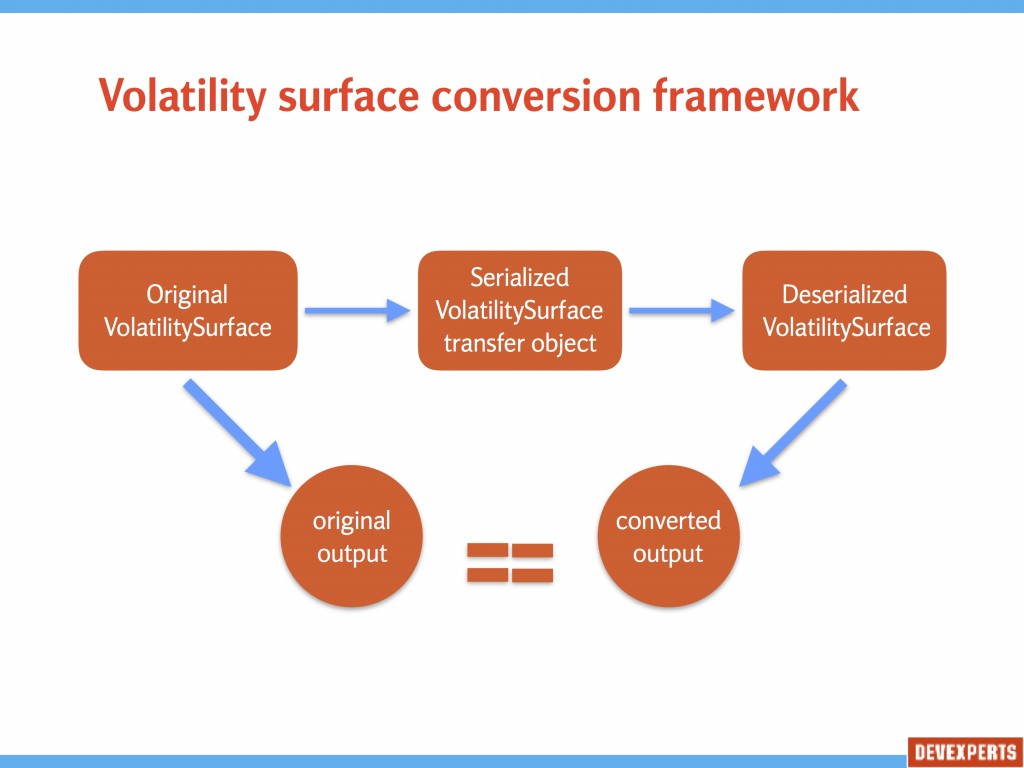 Volatility surface conversion framework

Original VolatilitySurface

Serialized VolatilitySurface transfer object

Deserialized VolatilitySurface

original output

==

converted output

DEVEXPERTS